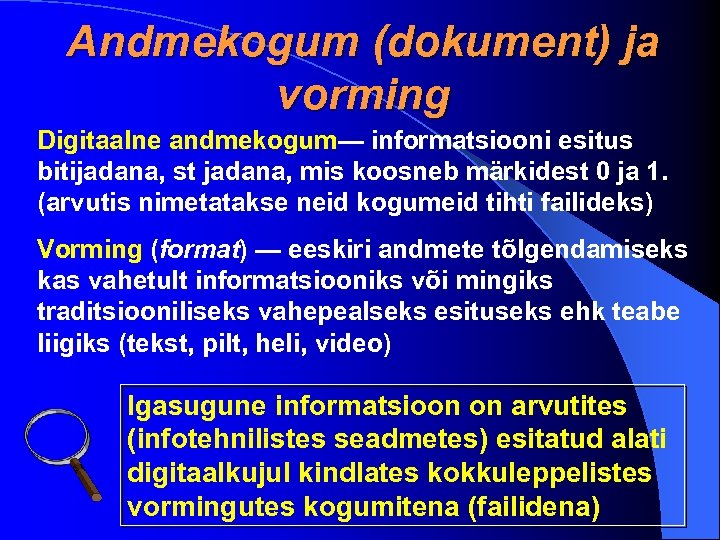 Andmekogum (dokument) ja vorming

Digitaalne andmekogum— informatsiooni esitus bitijadana, st jadana, mis koosneb märkidest 0 ja 1. (arvutis nimetatakse neid kogumeid tihti failideks)

Vorming (format) — eeskiri andmete tõlgendamiseks kas vahetult informatsiooniks või mingiks traditsiooniliseks vahepealseks esituseks ehk teabe liigiks (tekst, pilt, heli, video)

Igasugune informatsioon on arvutites (infotehnilistes seadmetes) esitatud alati digitaalkujul kindlates kokkuleppelistes vormingutes kogumitena (failidena)